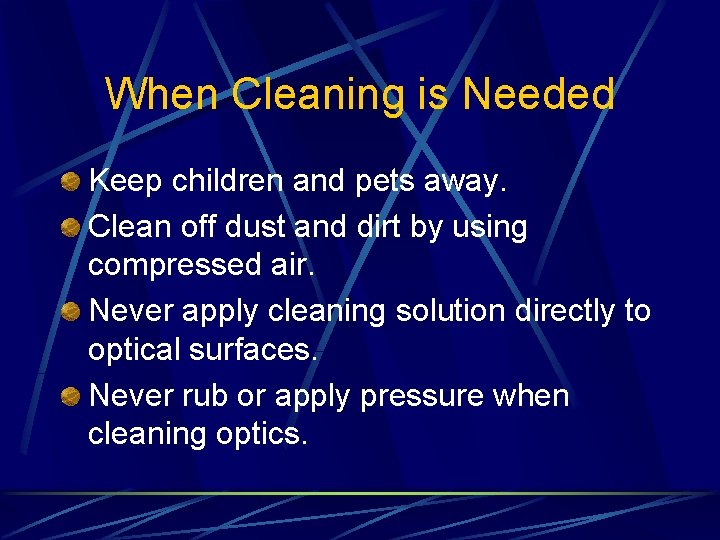 When Cleaning is Needed

Keep children and pets away.

Clean off dust and dirt by using compressed air.

Never apply cleaning solution directly to optical surfaces.

Never rub or apply pressure when cleaning optics.